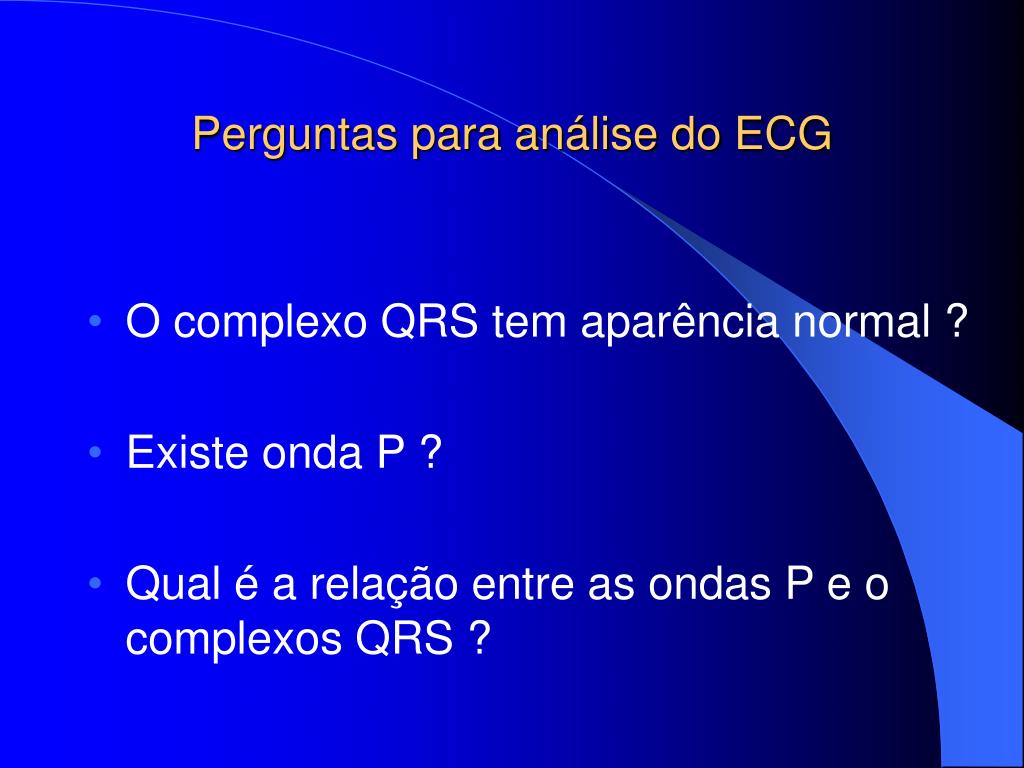 Perguntas para análise do ECG

• O complexo QRS tem aparência normal ?

• Existe onda P ?

• Qual é a relação entre as ondas P e o complexos QRS ?